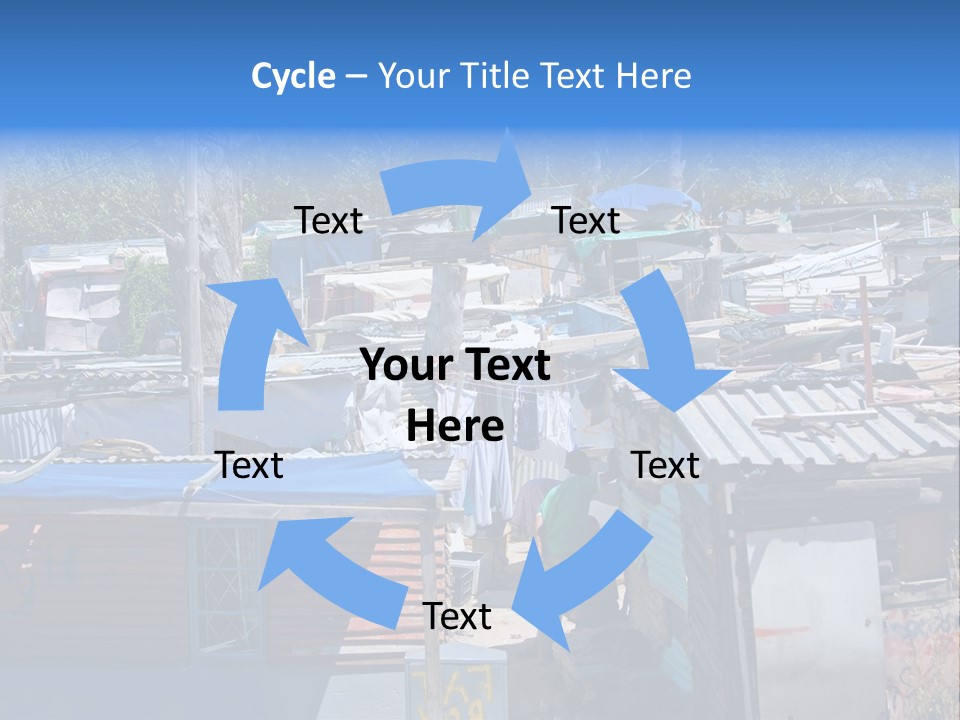 Cycle – Your Title Text Here

Text

Text

Your Text Here

Text

Text

Text